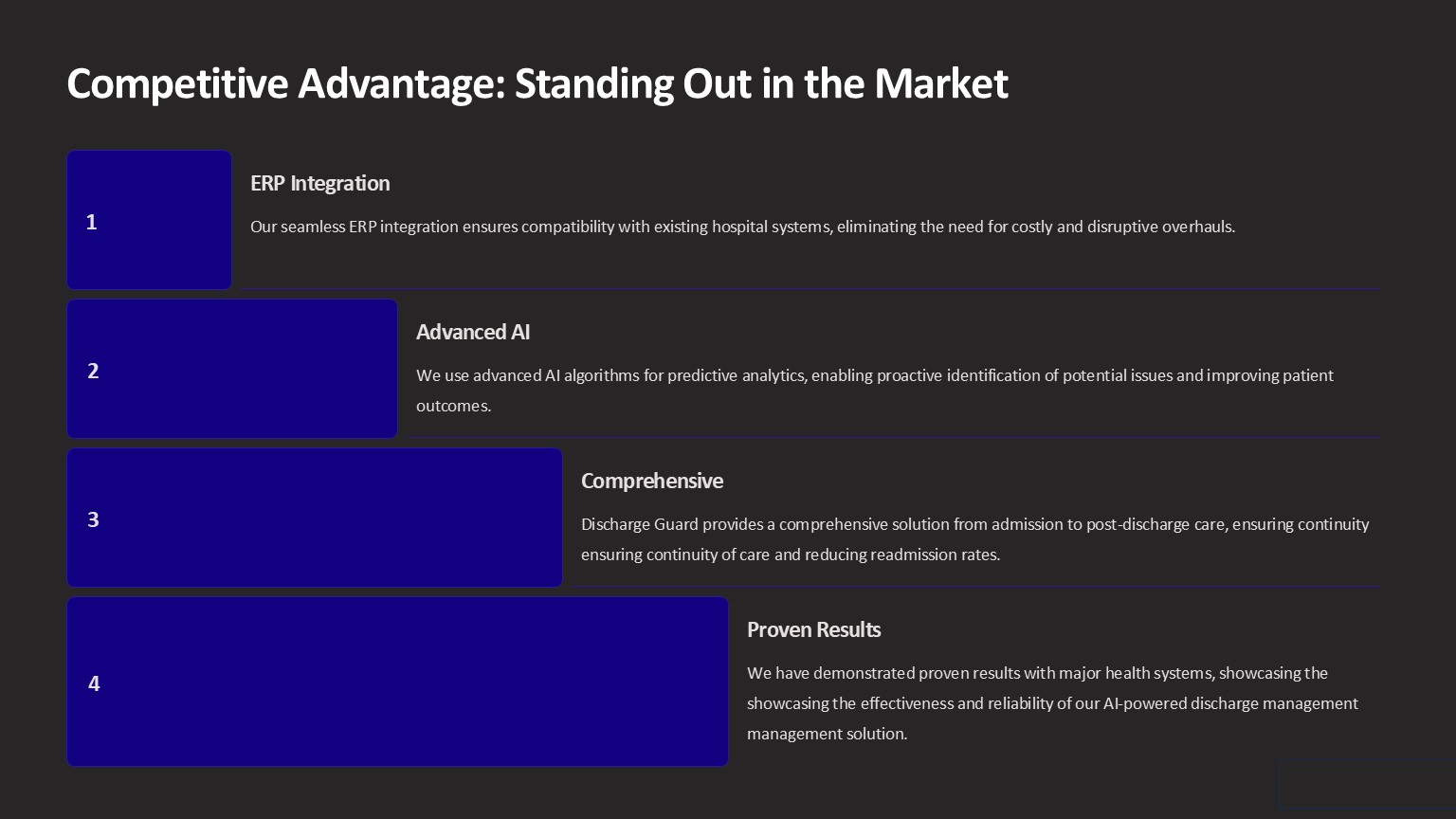 Competitive Advantage: Standing Out in the Market

1

ERP Integration

Our seamless ERP integration ensures compatibility with existing hospital systems, eliminating the need for costly and disruptive overhauls.

2

Advanced AI

We use advanced AI algorithms for predictive analytics, enabling proactive identification of potential issues and improving patient outcomes.

3

Comprehensive

Discharge Guard provides a comprehensive solution from admission to post-discharge care, ensuring continuity ensuring continuity of care and reducing readmission rates.

4

Proven Results

We have demonstrated proven results with major health systems, showcasing the showcasing the effectiveness and reliability of our AI-powered discharge management management solution.